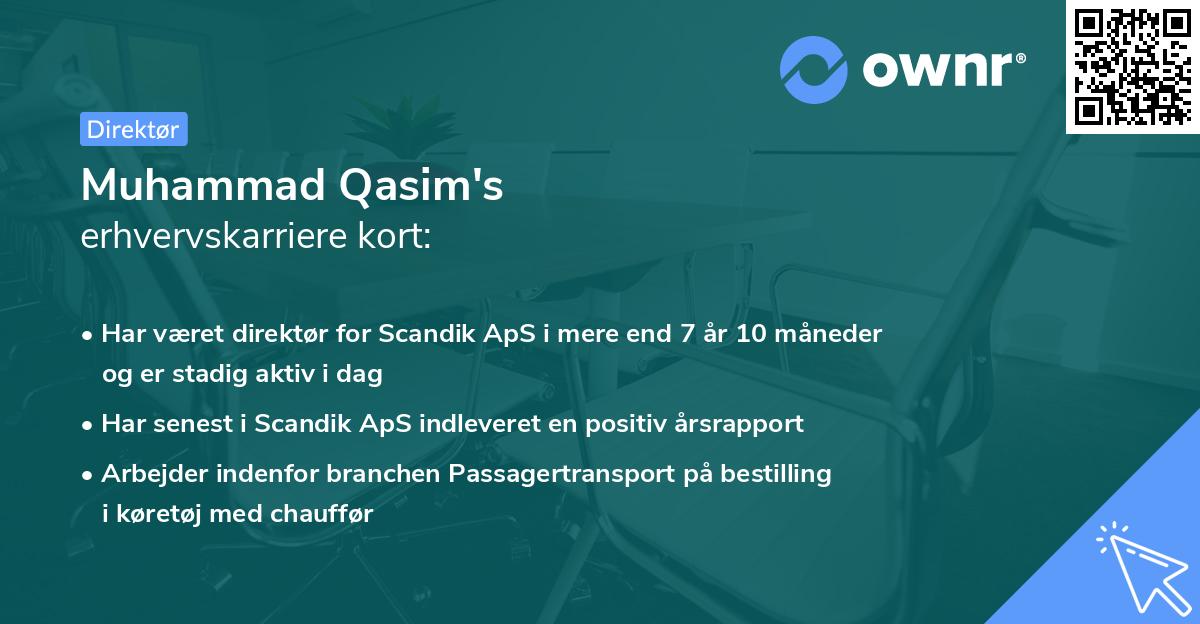 ownr®

Direktør

Muhammad Qasim's
erhvervskarriere kort:

• Har været direktør for Scandik ApS i mere end 7 år 10 måneder og er stadig aktiv i dag
• Har senest i Scandik ApS indleveret en positiv årsrapport
• Arbejder indenfor branchen Passagertransport på bestilling i køretøj med chauffør